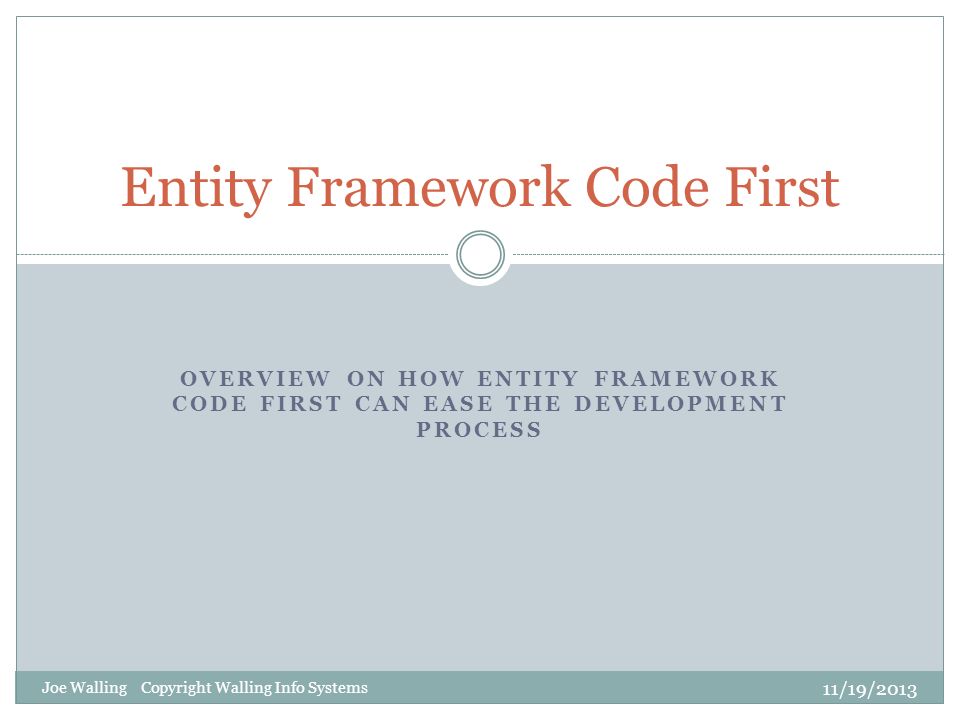 Entity Framework Code First

OVERVIEW ON HOW ENTITY FRAMEWORK CODE FIRST CAN EASE THE DEVELOPMENT PROCESS

Joe Walling Copyright Walling Info Systems

11/19/2013